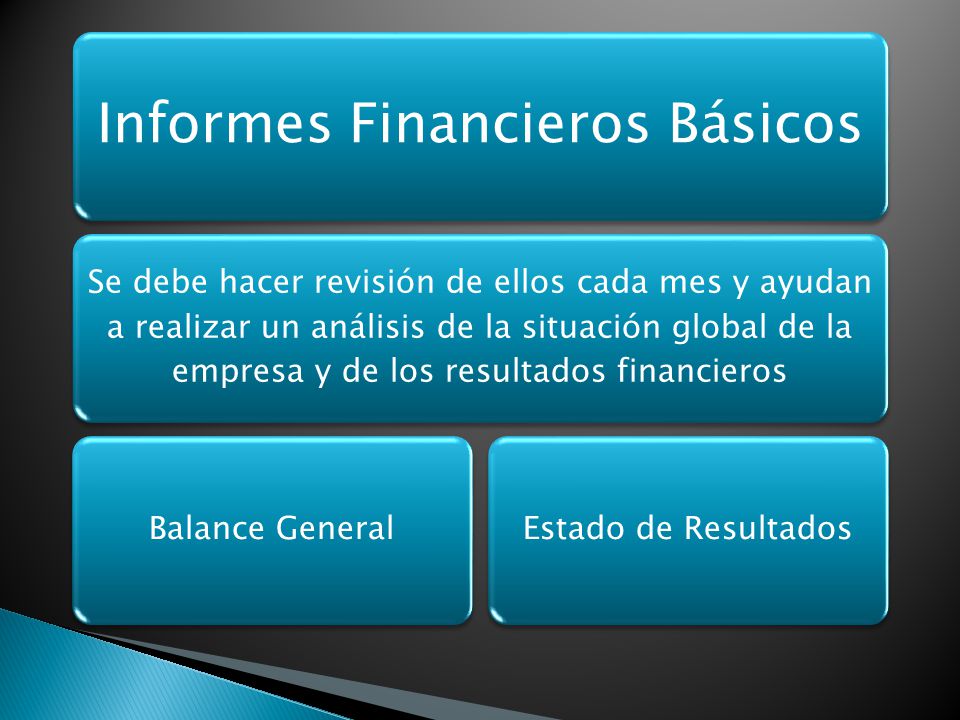 Informes Financieros Básicos

Se debe hacer revisión de ellos cada mes y ayudan a realizar un análisis de la situación global de la empresa y de los resultados financieros

Balance General

Estado de Resultados